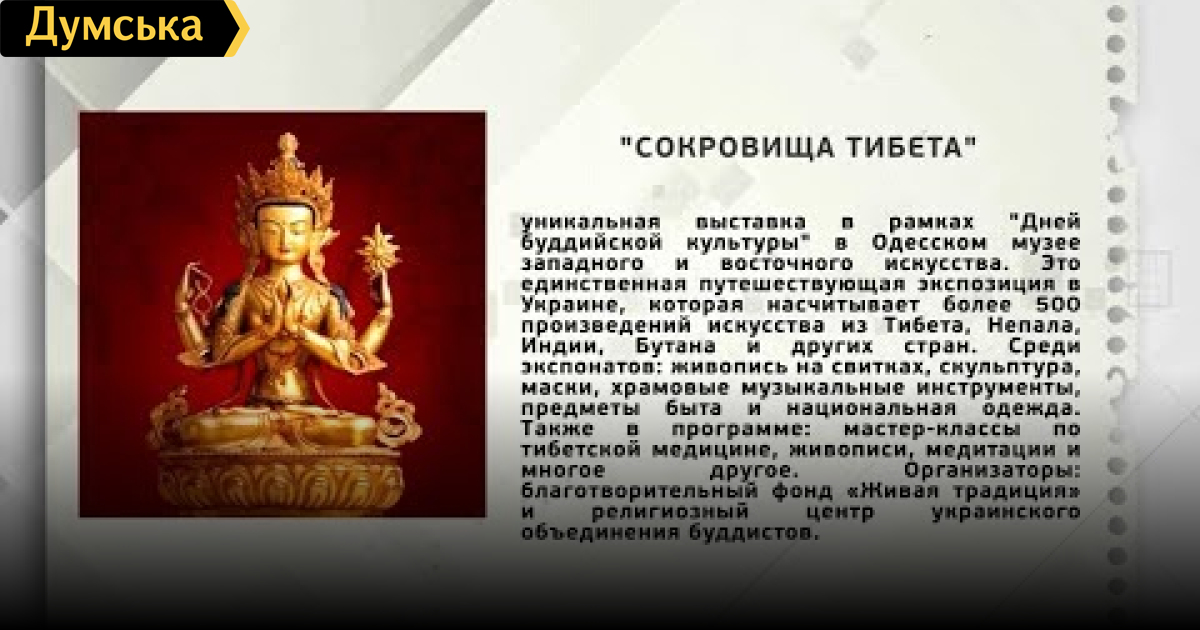 Думська

"СОКРОВИЩА ТИБЕТА"

уникальная выставка в рамках "Дней буддийской культуры" в Одесском музее западного и восточного искусства. Это единственная путешествующая экспозиция в Украине, которая насчитывает более 500 произведений искусства из Тибета, Непала, Индии, Бутана и других стран. Среди экспонатов: живопись на свитках, скульптура, маски, храмовые музыкальные инструменты, предметы быта и национальная одежда. Также в программе: мастер-классы по тибетской медицине, живописи, медитации и многое другое. Организаторы: благотворительный фонд «Живая традиция» и религиозный центр украинского объединения буддистов.